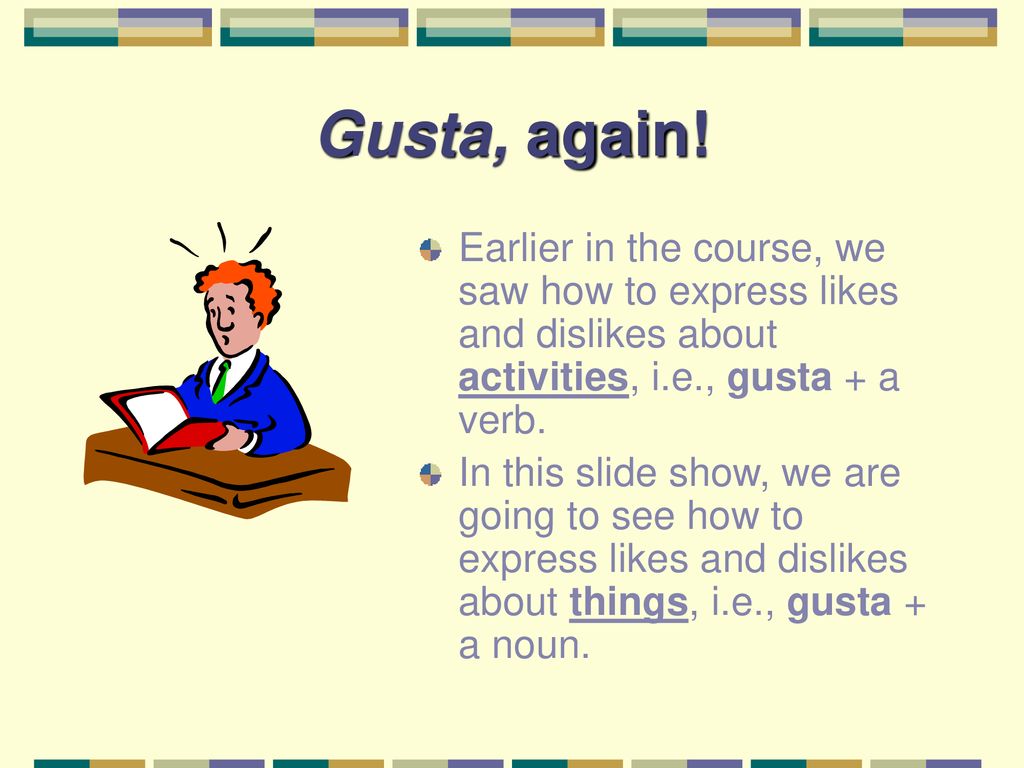 Gusta, again!

Earlier in the course, we saw how to express likes and dislikes about activities, i.e., gusta + a verb.

In this slide show, we are going to see how to express likes and dislikes about things, i.e., gusta + a noun.